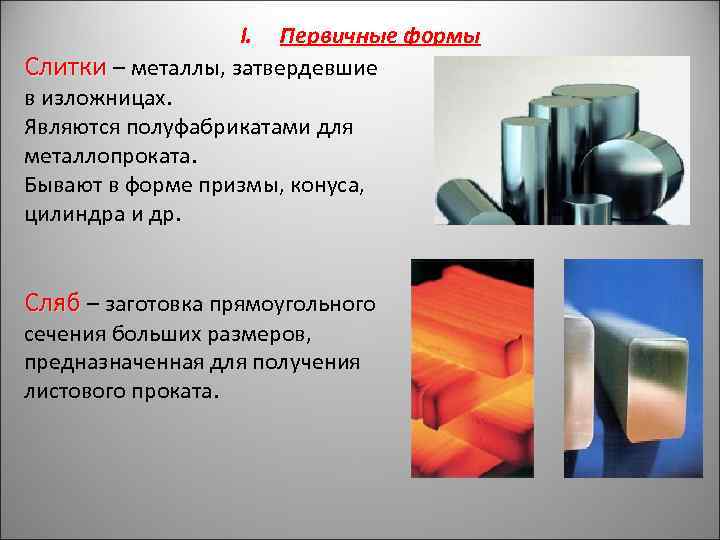 I. Первичные формы

Слитки – металлы, затвердевшие в изложницах.
Являются полуфабрикатами для металлопроката.
Бывают в форме призмы, конуса, цилиндра и др.

Сляб – заготовка прямоугольного сечения больших размеров, предназначенная для получения листового проката.